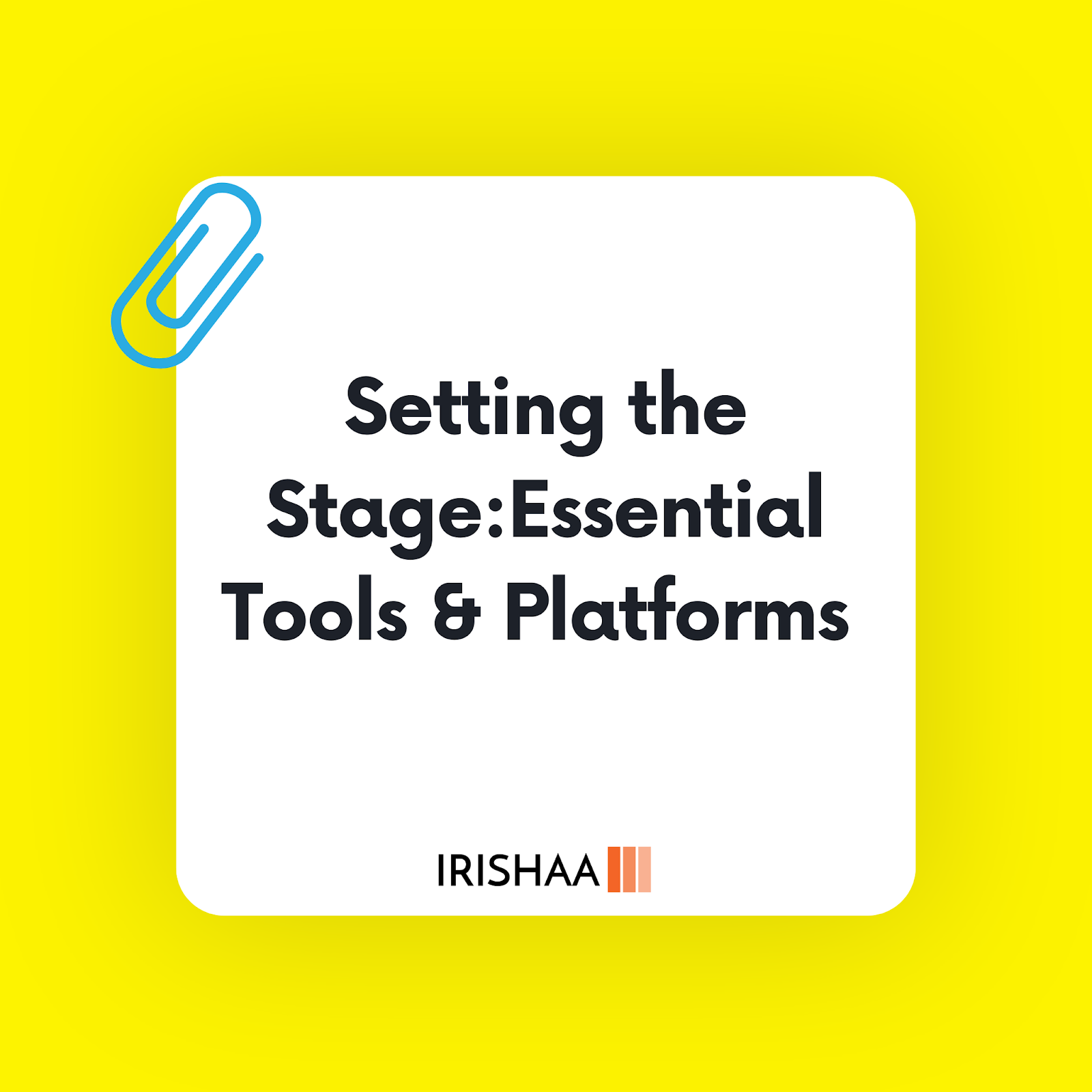 Setting the Stage:Essential Tools & Platforms

IRISHAA